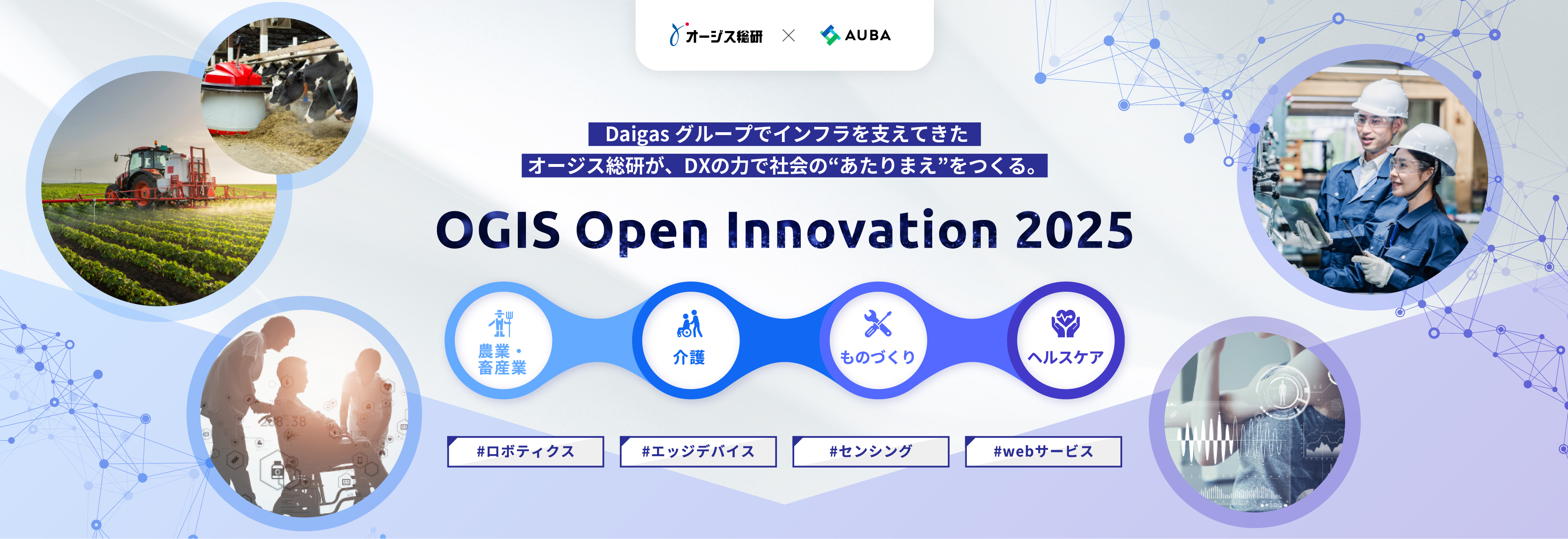 オージス総研 × AUBA

Daigas グループでインフラを支えてきた
オージス総研が、DXの力で社会の“あたりまえ”をつくる。

OGIS Open Innovation 2025

農業・畜産業
介護
ものづくり
ヘルスケア

#ロボティクス
#エッジデバイス
#センシング
#webサービス